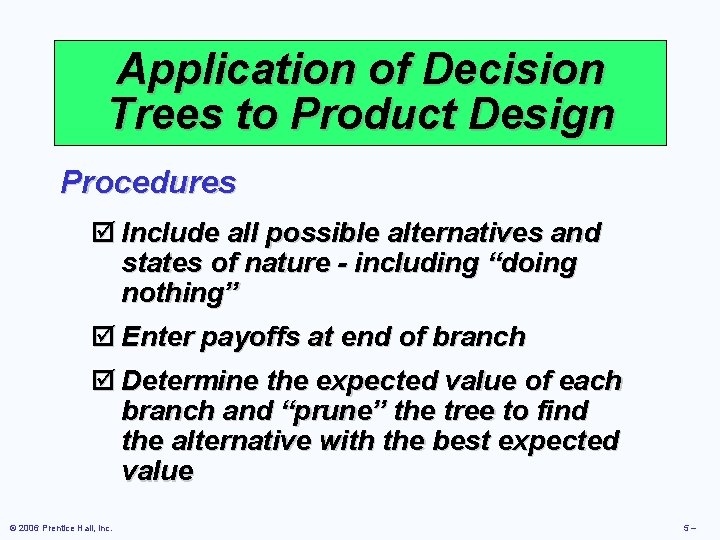 Application of Decision Trees to Product Design

Procedures

☑ Include all possible alternatives and states of nature - including “doing nothing”

☑ Enter payoffs at end of branch

☑ Determine the expected value of each branch and “prune” the tree to find the alternative with the best expected value

© 2006 Prentice Hall, Inc.

5 –